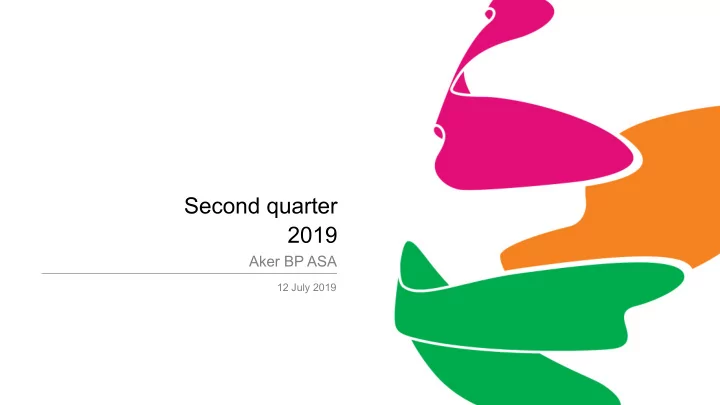 Second quarter
2019

Aker BP ASA

12 July 2019